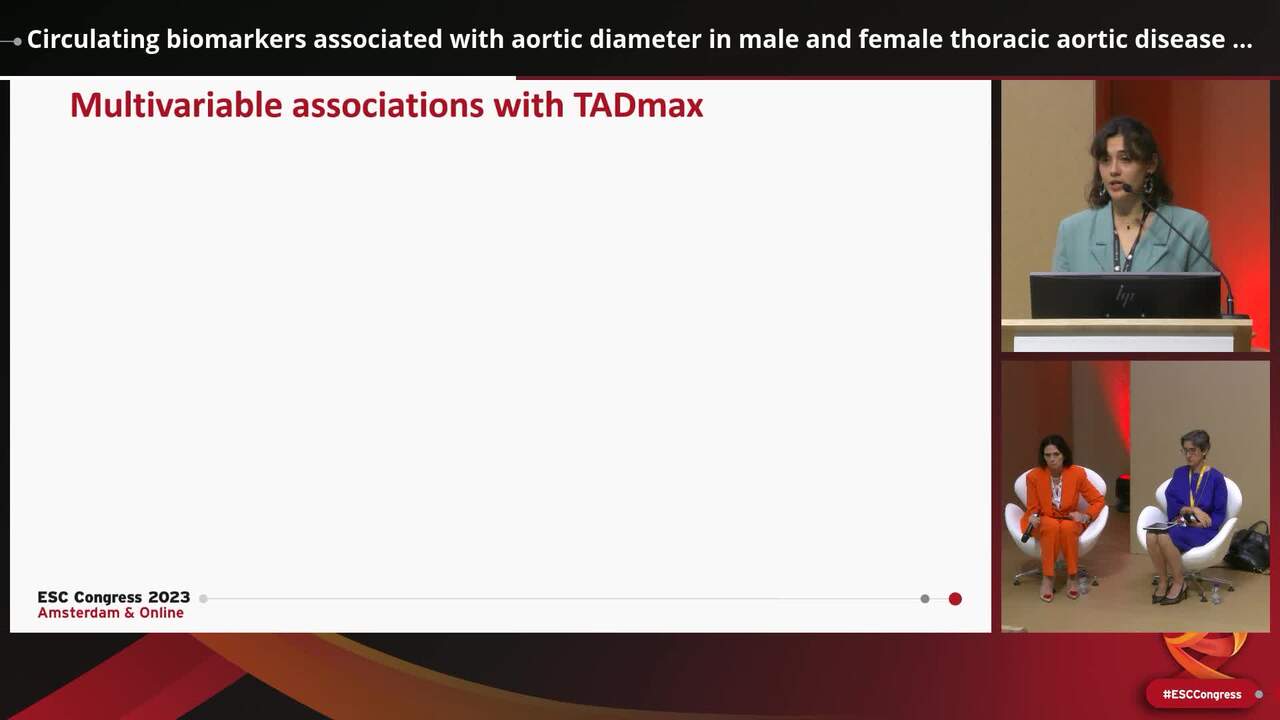 Circulating biomarkers associated with aortic diameter in male and female thoracic aortic disease ...

Multivariable associations with TADmax

ESC Congress 2023
Amsterdam & Online

#ESCCongress